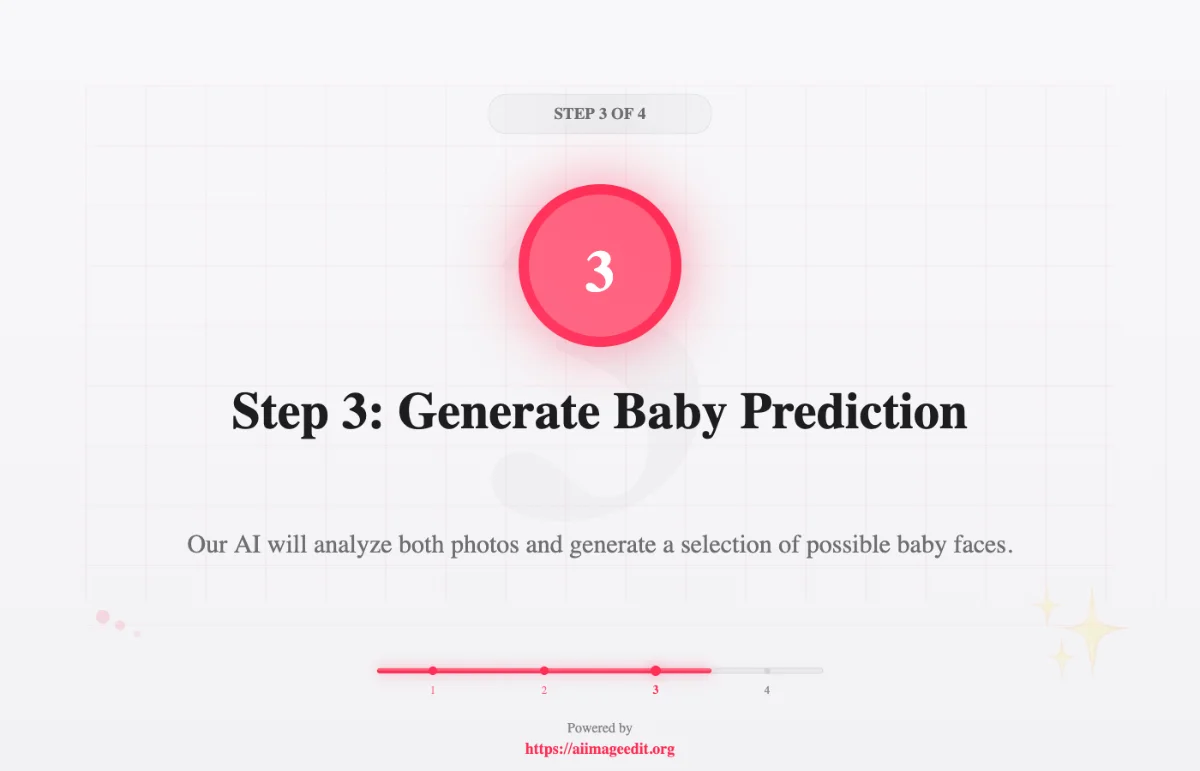 STEP 3 OF 4

3

Step 3: Generate Baby Prediction

Our AI will analyze both photos and generate a selection of possible baby faces.

1 2 3 4

Powered by
https://aiimageedit.org